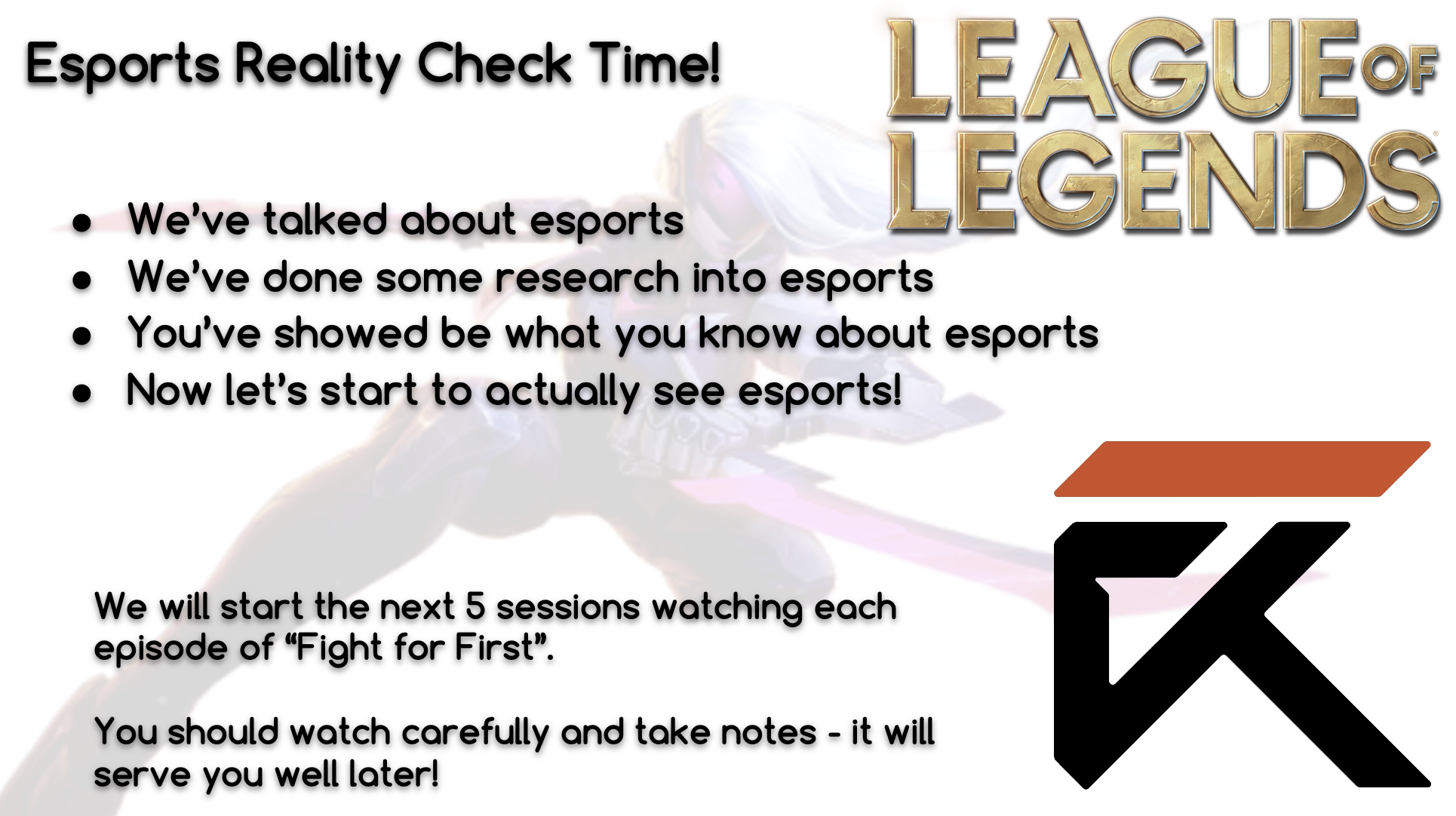 Esports Reality Check Time!

LEAGUE OF LEGENDS

- We've talked about esports
- We've done some research into esports
- You've showed be what you know about esports
- Now let's start to actually see esports!

We will start the next 5 sessions watching each episode of "Fight for First".

You should watch carefully and take notes - it will serve you well later!